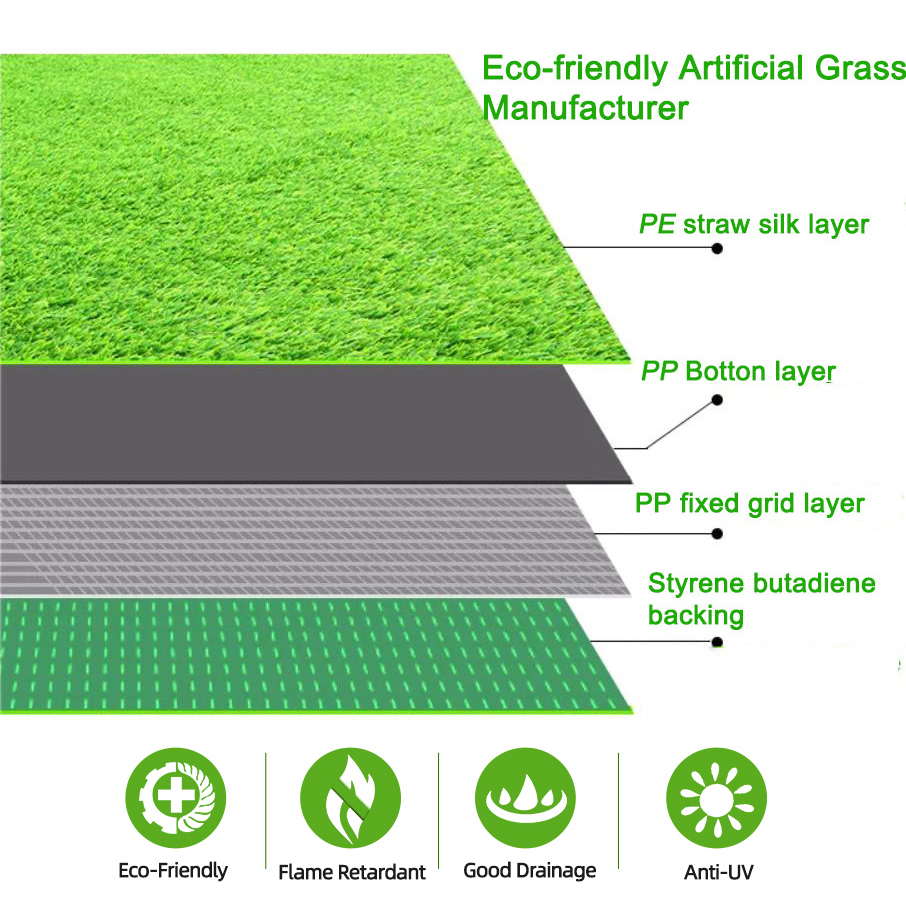 Eco-friendly Artificial Grass Manufacturer

PE straw silk layer

PP Botton layer

PP fixed grid layer

Styrene butadiene backing

Eco-Friendly

Flame Retardant

Good Drainage

Anti-UV